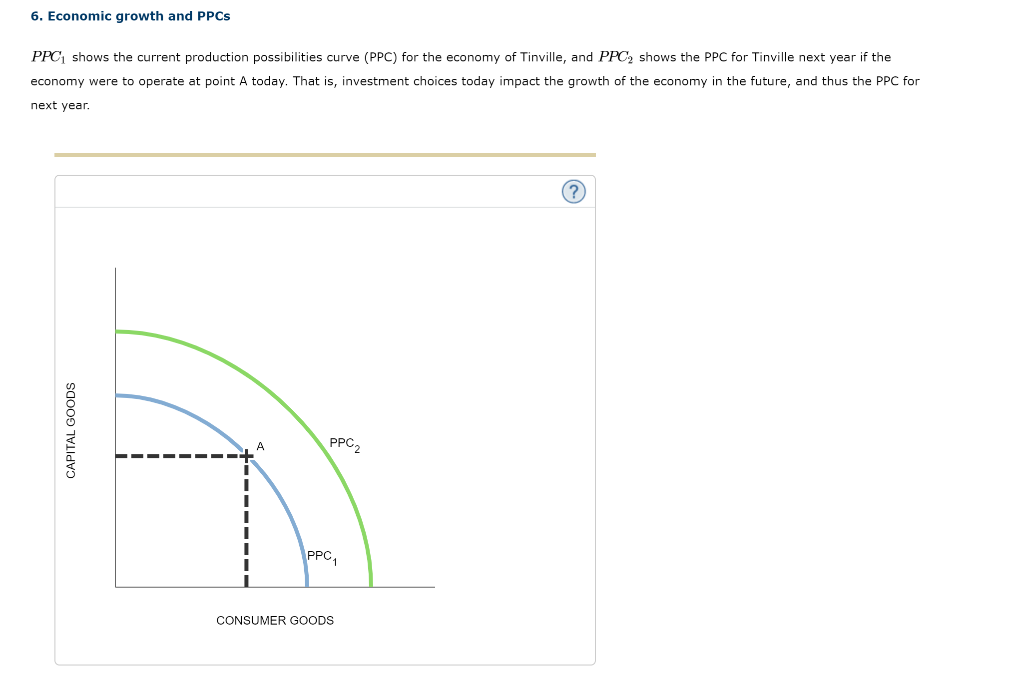 6. Economic growth and PPCs

$PPC_1$ shows the current production possibilities curve (PPC) for the economy of Tinville, and $PPC_2$ shows the PPC for Tinville next year if the economy were to operate at point A today. That is, investment choices today impact the growth of the economy in the future, and thus the PPC for next year.

?

CAPITAL GOODS

A

$PPC_2$

$PPC_1$

CONSUMER GOODS